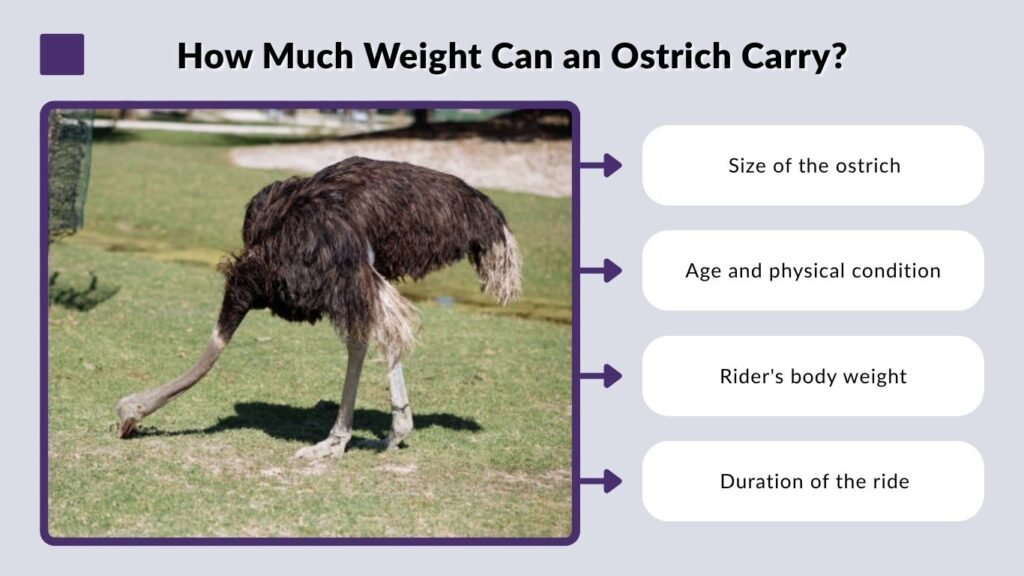 How Much Weight Can an Ostrich Carry?

Size of the ostrich

Age and physical condition

Rider's body weight

Duration of the ride